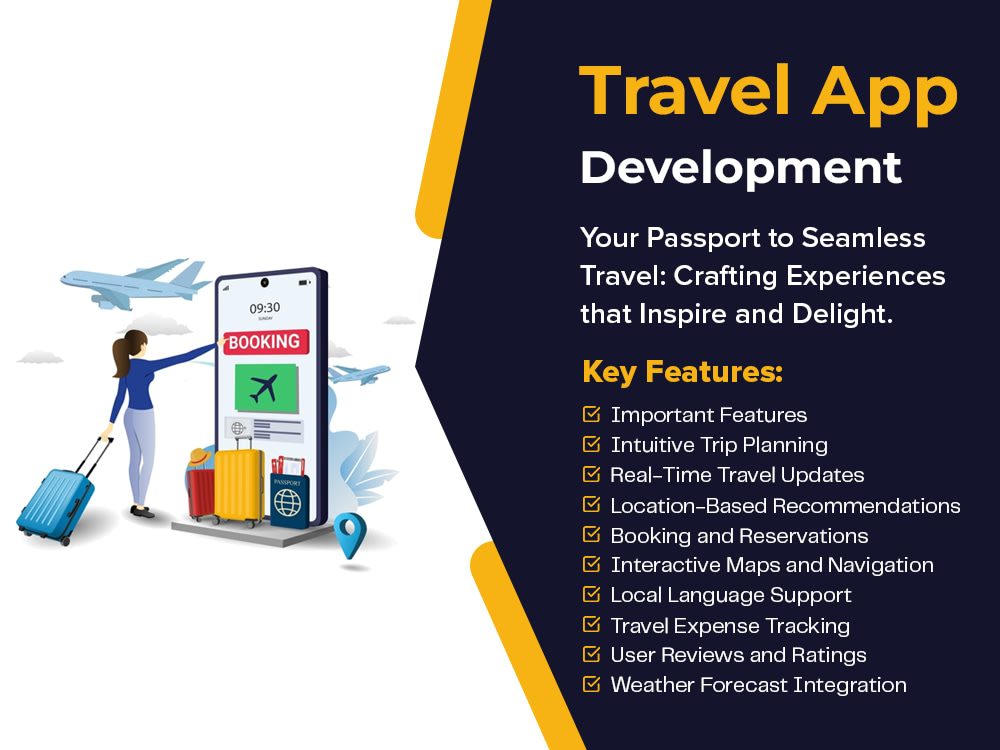 09:30

SUNDAY

BOOKING

PASSPORT

Travel App Development

Your Passport to Seamless Travel: Crafting Experiences that Inspire and Delight.

Key Features:

☑ Important Features
☑ Intuitive Trip Planning
☑ Real-Time Travel Updates
☑ Location-Based Recommendations
☑ Booking and Reservations
☑ Interactive Maps and Navigation
☑ Local Language Support
☑ Travel Expense Tracking
☑ User Reviews and Ratings
☑ Weather Forecast Integration